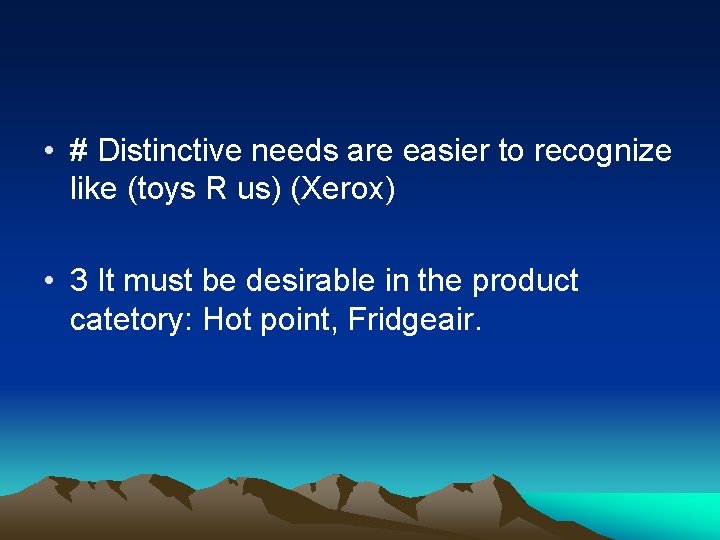 • # Distinctive needs are easier to recognize like (toys R us) (Xerox)

• 3 It must be desirable in the product catetory: Hot point, Fridgeair.